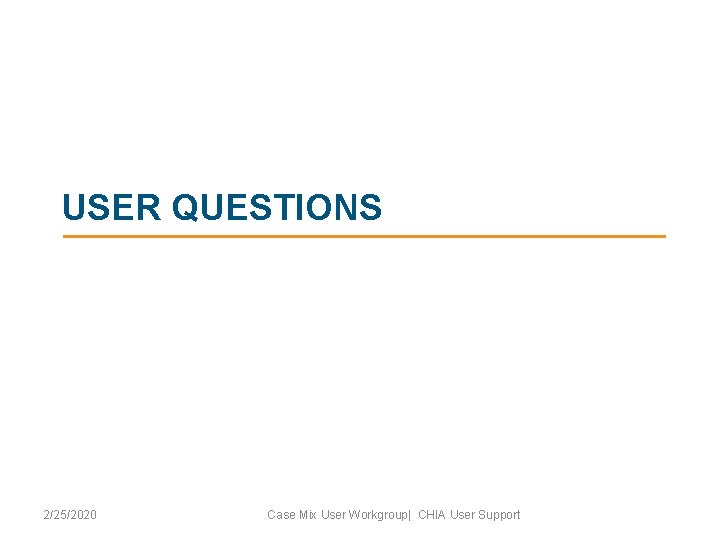 USER QUESTIONS

2/25/2020

Case Mix User Workgroup| CHIA User Support